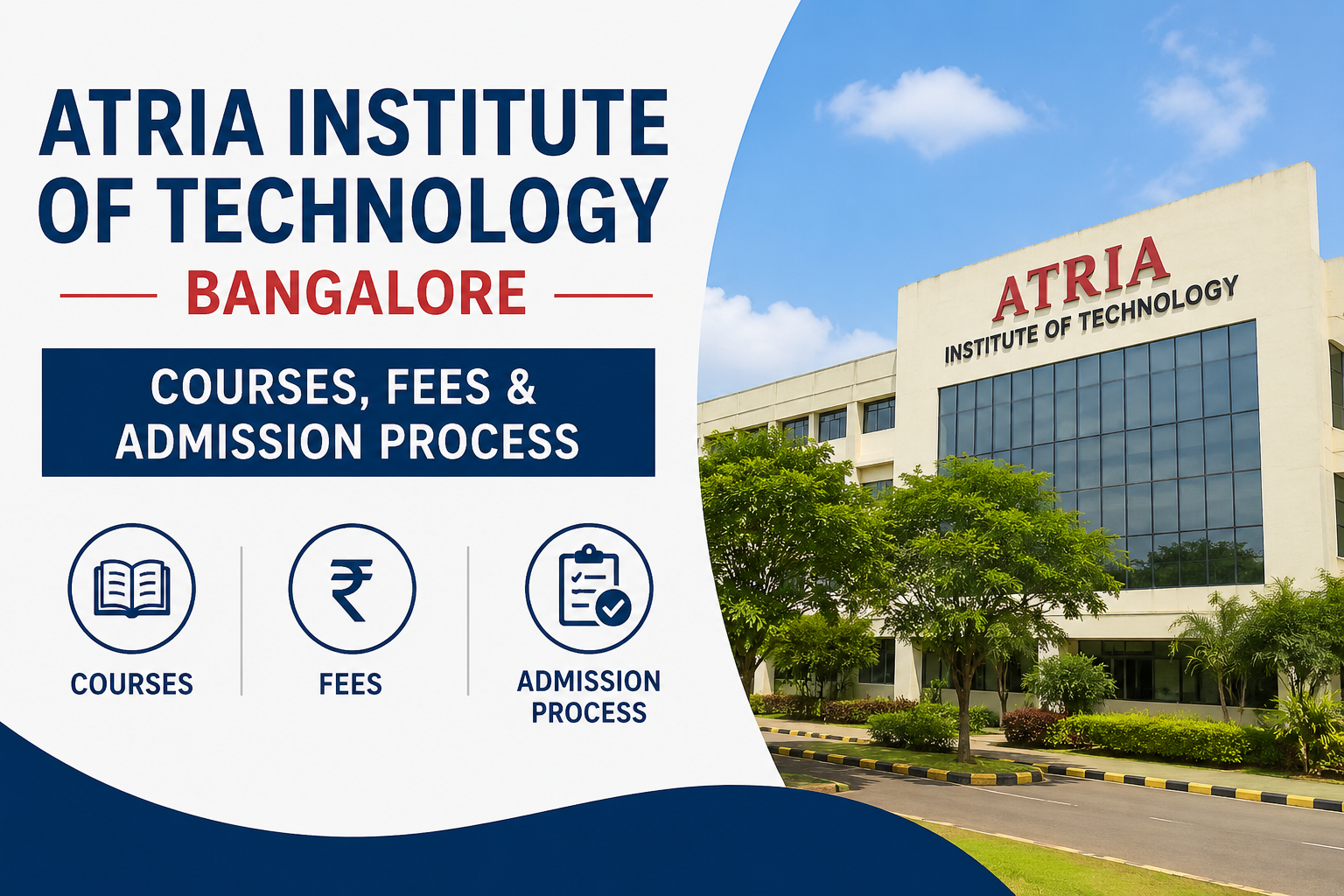 ATRIA INSTITUTE OF TECHNOLOGY

BANGALORE

COURSES, FEES & ADMISSION PROCESS

₹

COURSES

FEES

ADMISSION PROCESS

ATRIA
INSTITUTE OF TECHNOLOGY